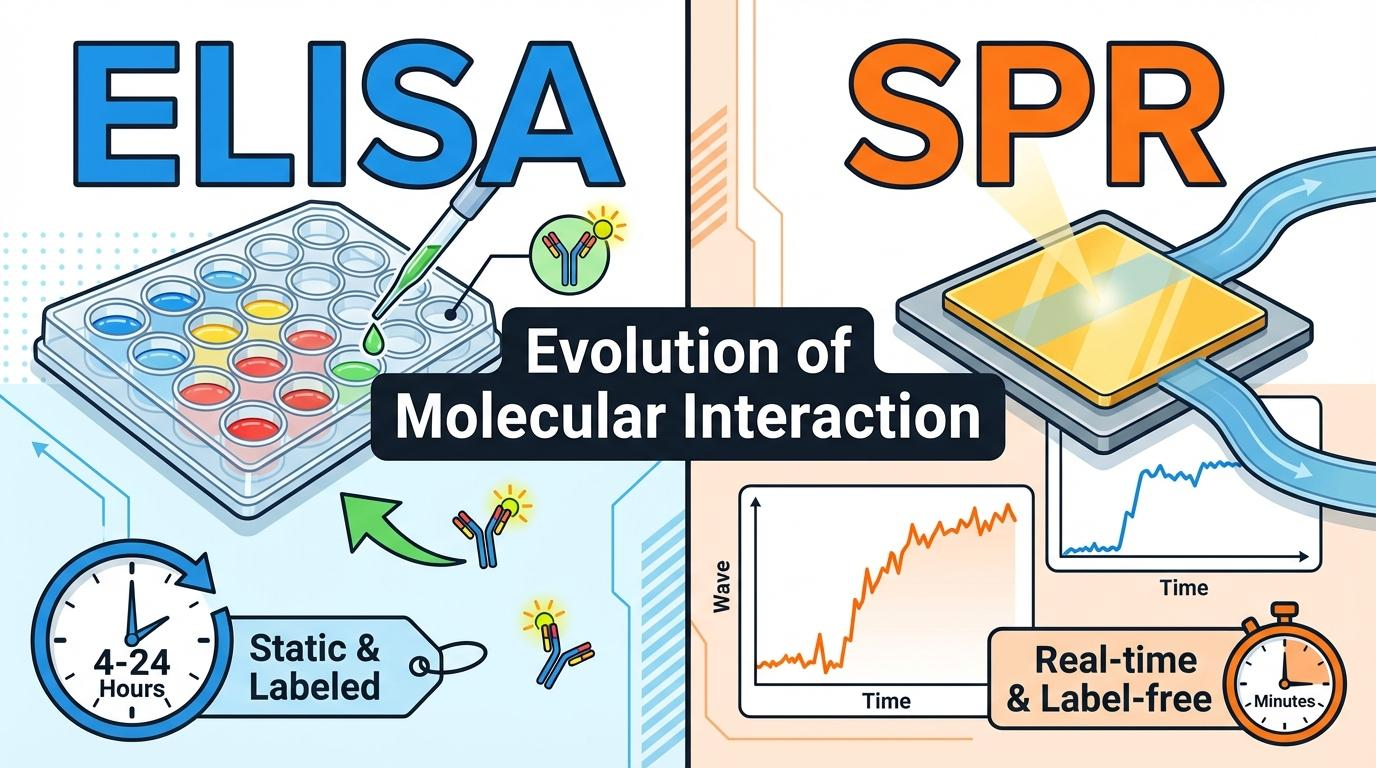 ELISA

SPR

Evolution of Molecular Interaction

4-24 Hours

Static & Labeled

Wave

Time

Time

Real-time & Label-free

Minutes